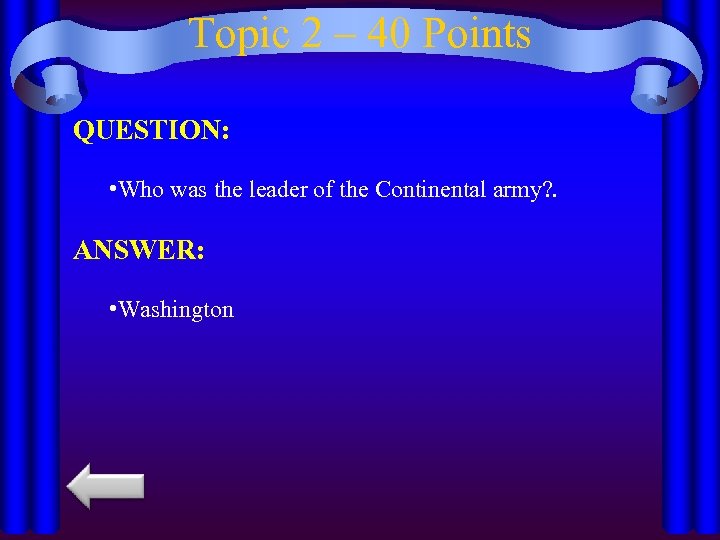 Topic 2 – 40 Points

QUESTION:

•Who was the leader of the Continental army?.

ANSWER:

•Washington